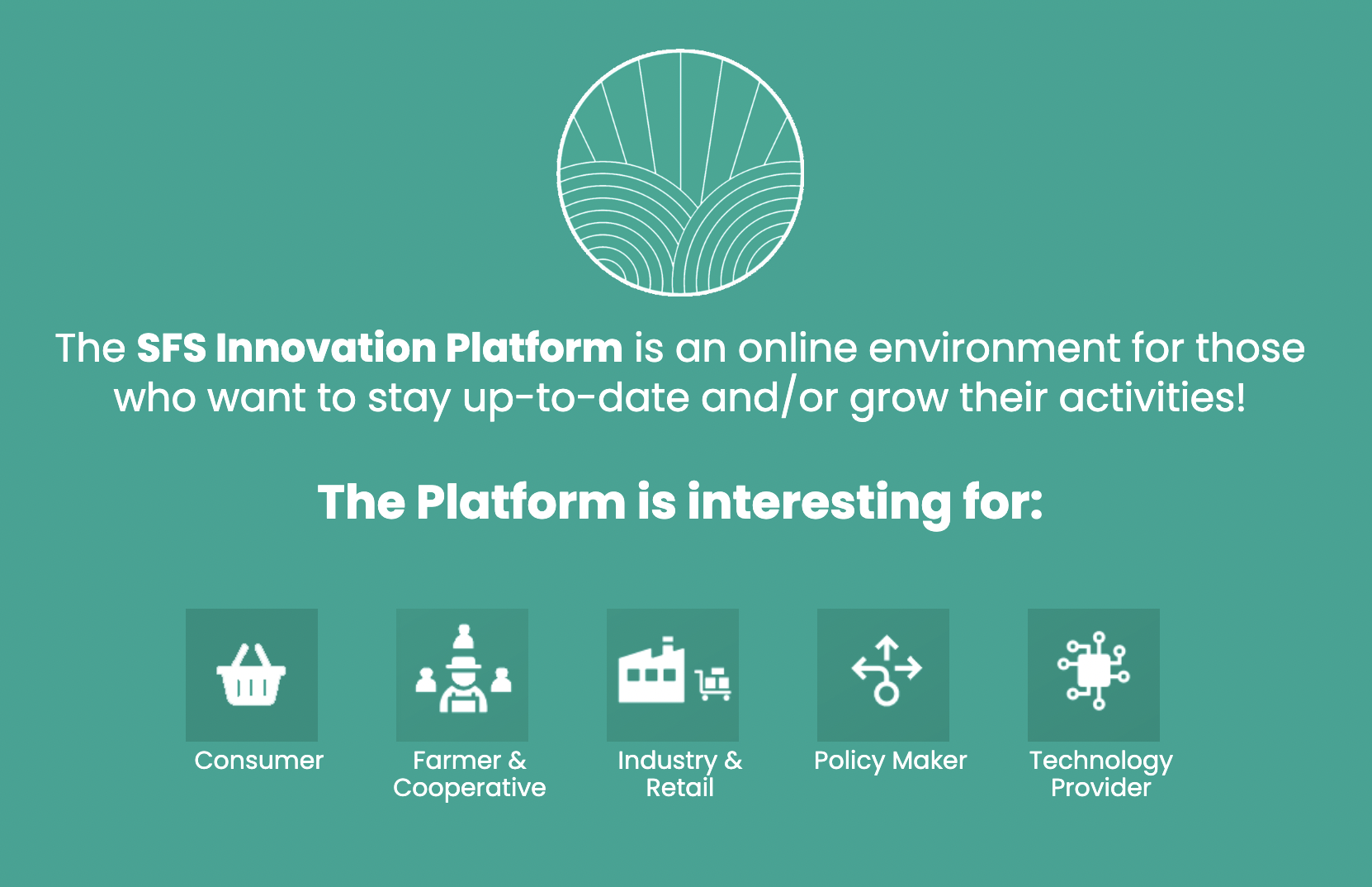 The SFS Innovation Platform is an online environment for those who want to stay up-to-date and/or grow their activities!

The Platform is interesting for:

Consumer

Farmer & Cooperative

Industry & Retail

Policy Maker

Technology Provider